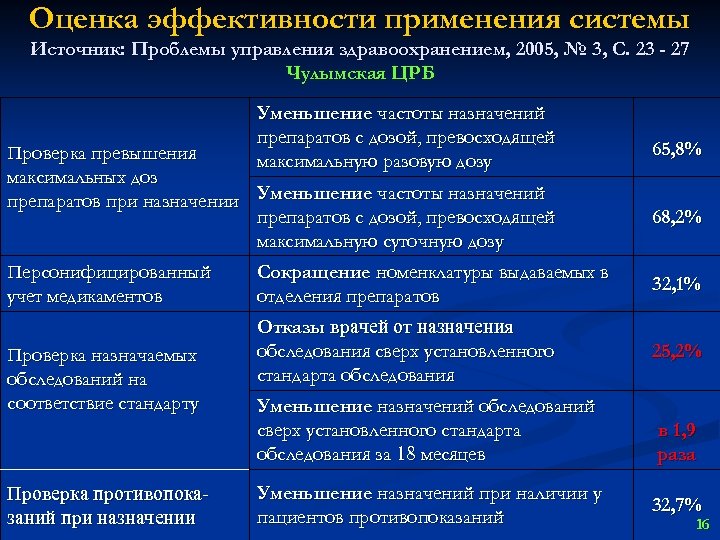 Оценка эффективности применения системы
Источник: Проблемы управления здравоохранением, 2005, № 3, С. 23 - 27
Чулымская ЦРБ

| | | |
|---|---|---|
| Проверка превышения максимальных доз препаратов при назначении | Уменьшение частоты назначений препаратов с дозой, превосходящей максимальную разовую дозу | 65,8% |
| | Уменьшение частоты назначений препаратов с дозой, превосходящей максимальную суточную дозу | 68,2% |
| Персонифицированный учет медикаментов | Сокращение номенклатуры выдаваемых в отделения препаратов | 32,1% |
| Проверка назначаемых обследований на соответствие стандарту | Отказы врачей от назначения обследования сверх установленного стандарта обследования | 25,2% |
| | Уменьшение назначений обследований сверх установленного стандарта обследования за 18 месяцев | в 1,9 раза |
| Проверка противопоказаний при назначении | Уменьшение назначений при наличии у пациентов противопоказаний | 32,7% |

16